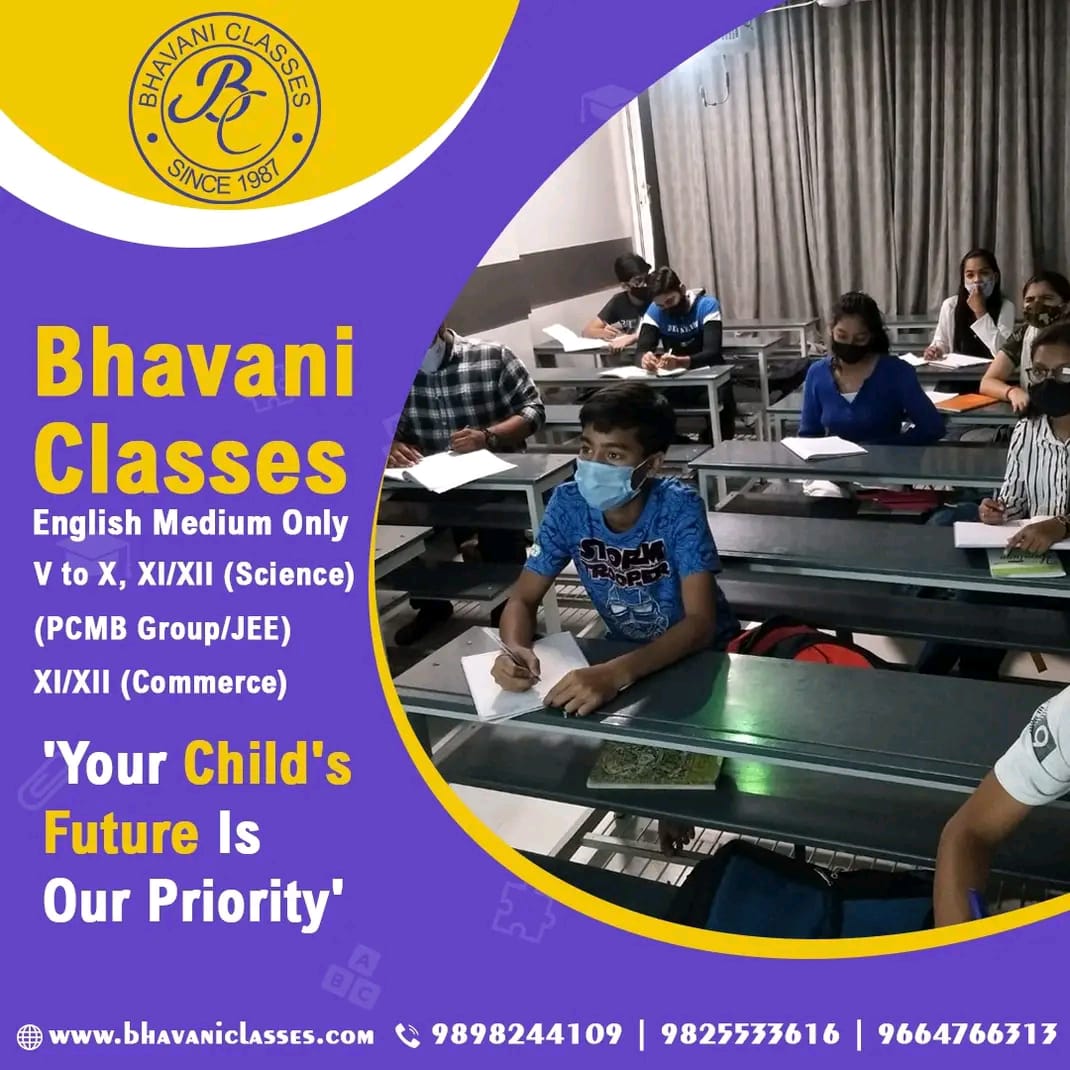 BHAVANI CLASSES
BC
SINCE 1987

Bhavani Classes
English Medium Only
V to X, XI/XII (Science)
(PCMB Group/JEE)
XI/XII (Commerce)

'Your Child's Future Is Our Priority'

STORM TROOPER

www.bhavaniclasses.com 9898244109 | 9825533616 | 9664766313